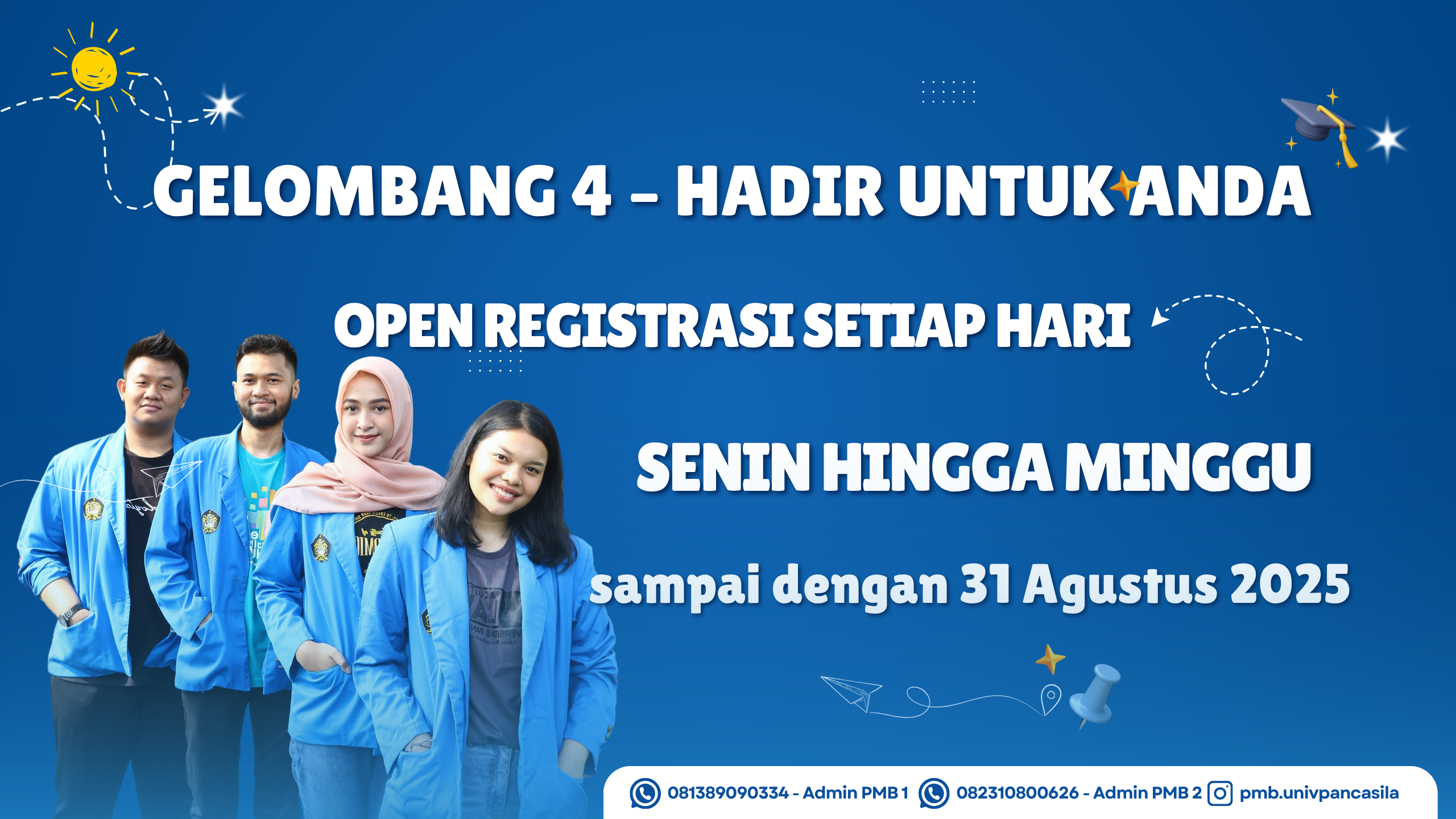 GELOMBANG 4 – HADIR UNTUK ANDA

OPEN REGISTRASI SETIAP HARI

SENIN HINGGA MINGGU

sampai dengan 31 Agustus 2025

081389090334 - Admin PMB 1 082310800626 - Admin PMB 2 pmb.univpancasila